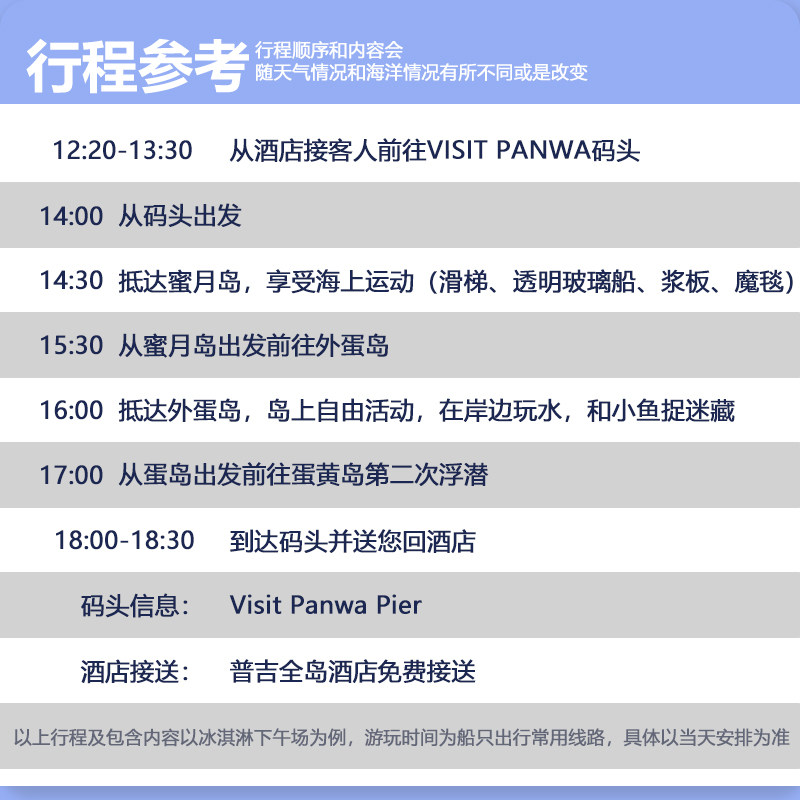 行程参考 行程顺序和内容会
随天气情况和海洋情况有所不同或是改变

12:20-13:30 从酒店接客人前往VISIT PANWA码头

14:00 从码头出发

14:30 抵达蜜月岛，享受海上运动（滑梯、透明玻璃船、浆板、魔毯）

15:30 从蜜月岛出发前往外蛋岛

16:00 抵达外蛋岛，岛上自由活动，在岸边玩水，和小鱼捉迷藏

17:00 从蛋岛出发前往蛋黄岛第二次浮潜

18:00-18:30 到达码头并送您回酒店

码头信息： Visit Panwa Pier

酒店接送： 普吉全岛酒店免费接送

以上行程及包含内容以冰淇淋下午场为例，游玩时间为船只出行常用线路，具体以当天安排为准